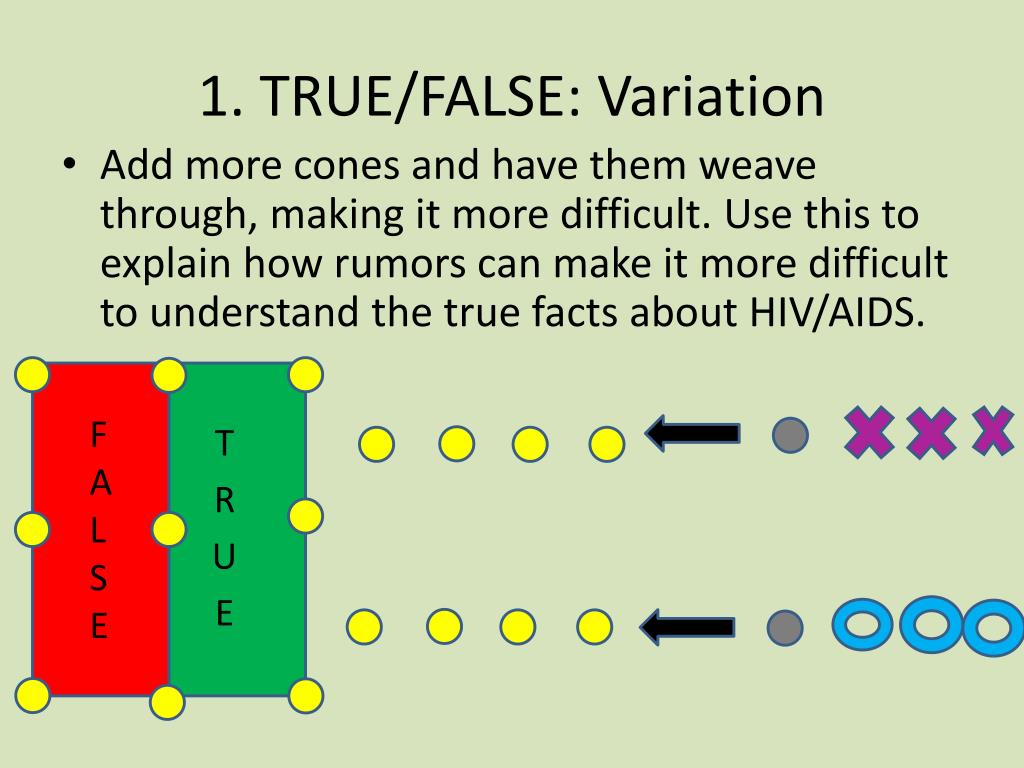 1. TRUE/FALSE: Variation

• Add more cones and have them weave through, making it more difficult. Use this to explain how rumors can make it more difficult to understand the true facts about HIV/AIDS.

F
A
L
S
E

T
R
U
E